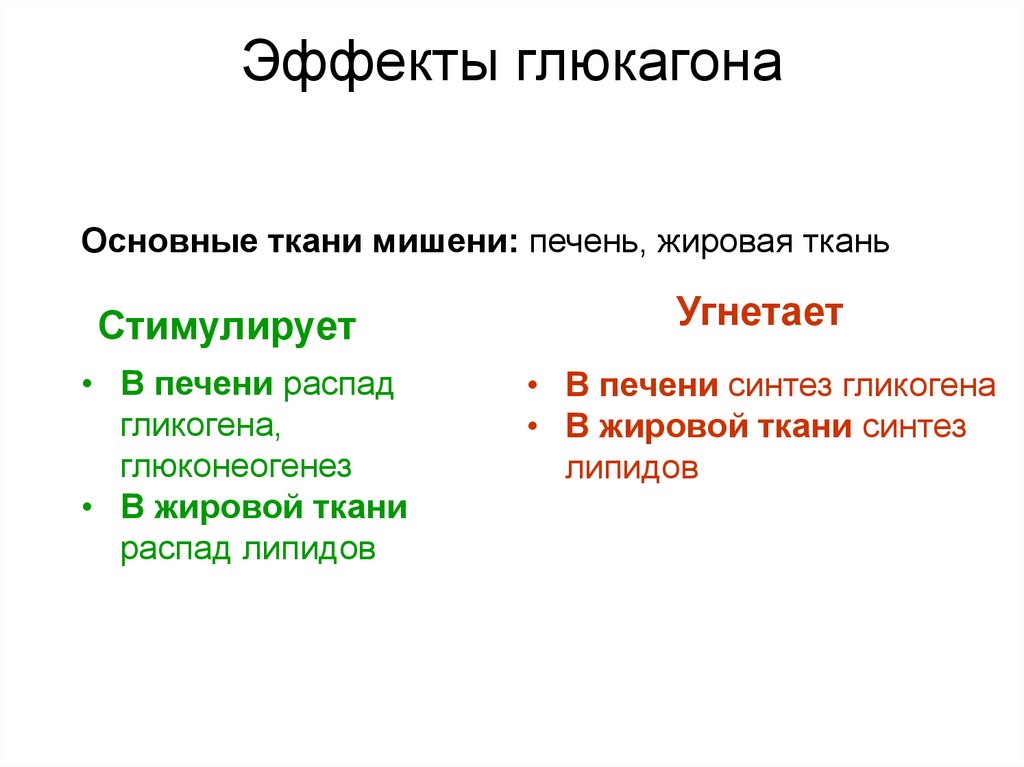 Эффекты глюкагона

Основные ткани мишени: печень, жировая ткань

Стимулирует

• В печени распад гликогена, глюконеогенез
• В жировой ткани распад липидов

Угнетает

• В печени синтез гликогена
• В жировой ткани синтез липидов